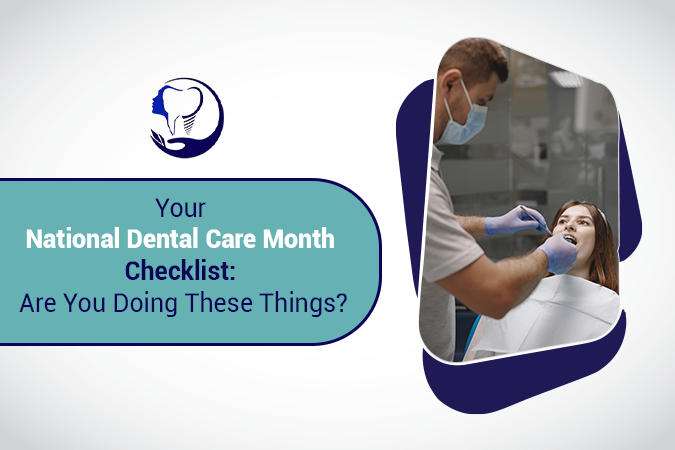 Your
National Dental Care Month
Checklist:
Are You Doing These Things?